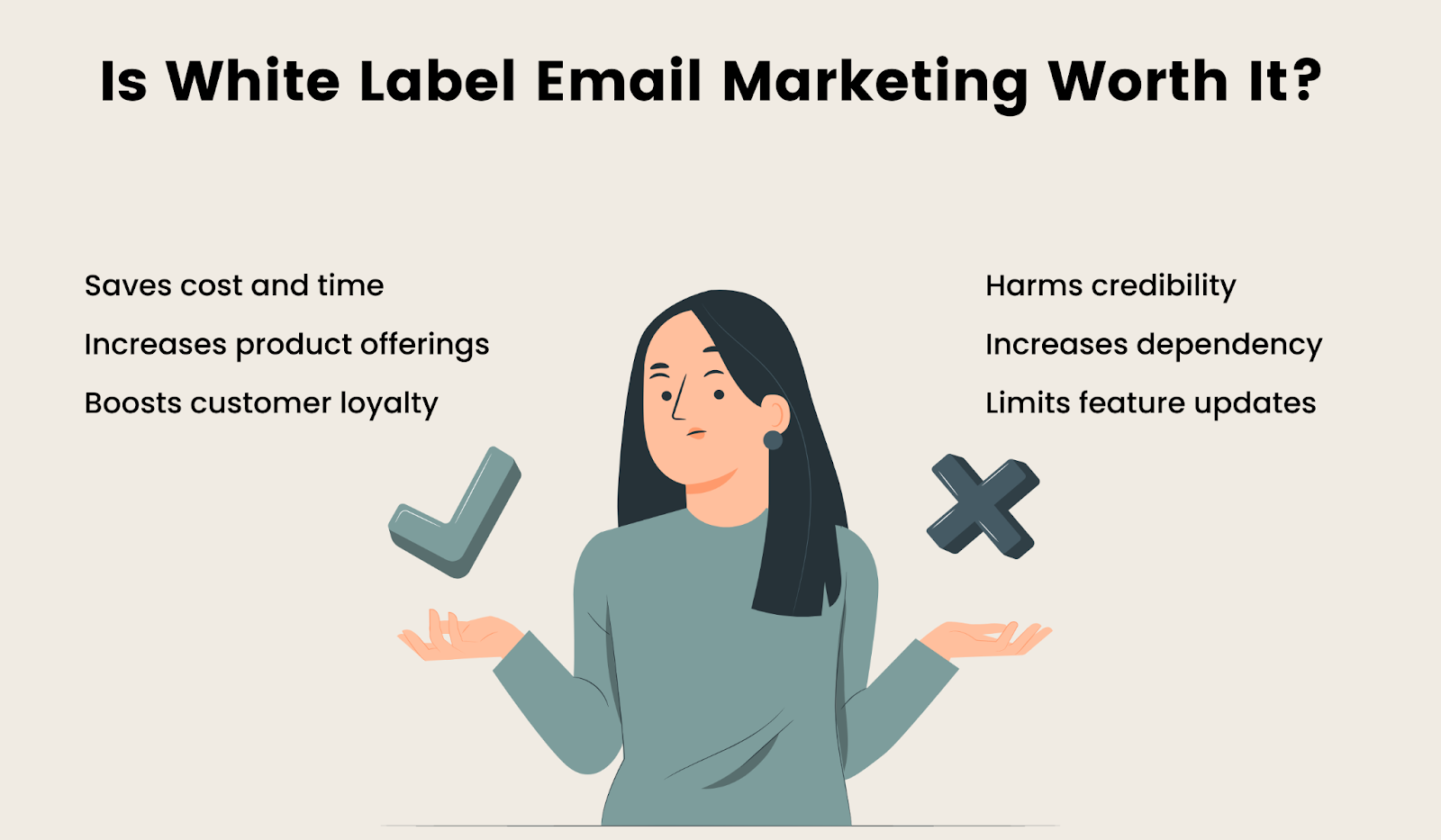 Is White Label Email Marketing Worth It?

Saves cost and time

Increases product offerings

Boosts customer loyalty

Harms credibility

Increases dependency

Limits feature updates